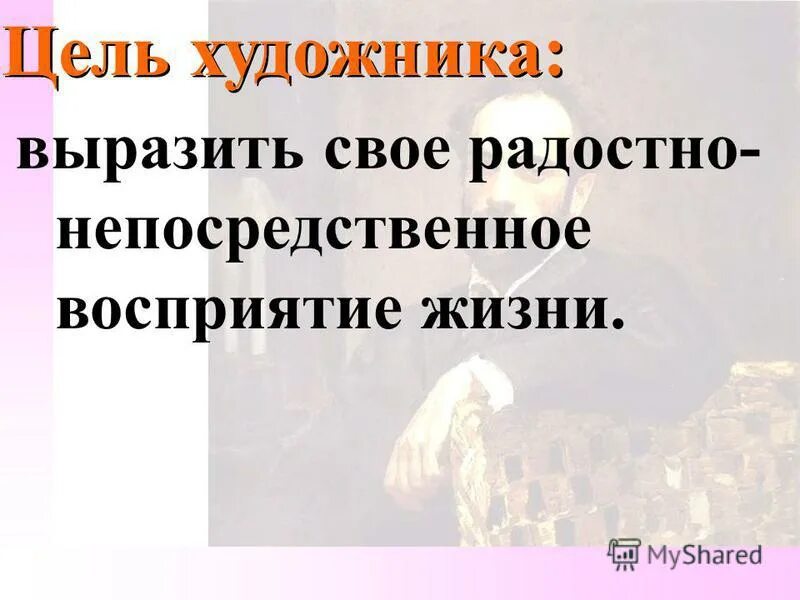 Цель художника:

выразить свое радостно-непосредственное восприятие жизни.

MyShared